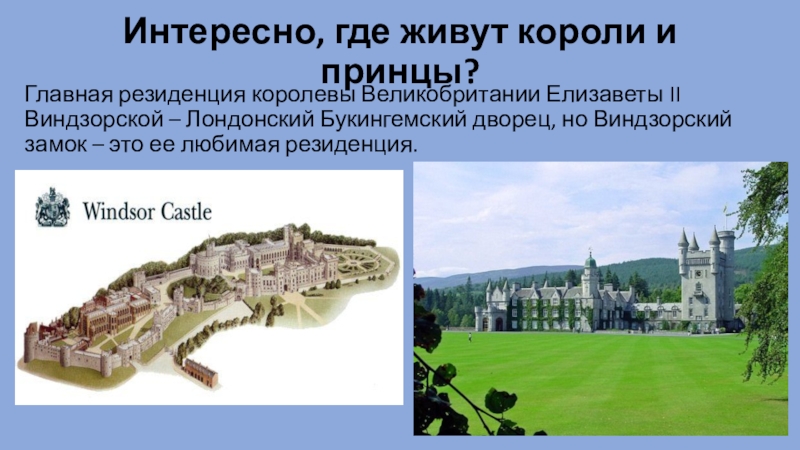 Интересно, где живут короли и принцы?

Главная резиденция королевы Великобритании Елизаветы II Виндзорской – Лондонский Букингемский дворец, но Виндзорский замок – это ее любимая резиденция.

Windsor Castle